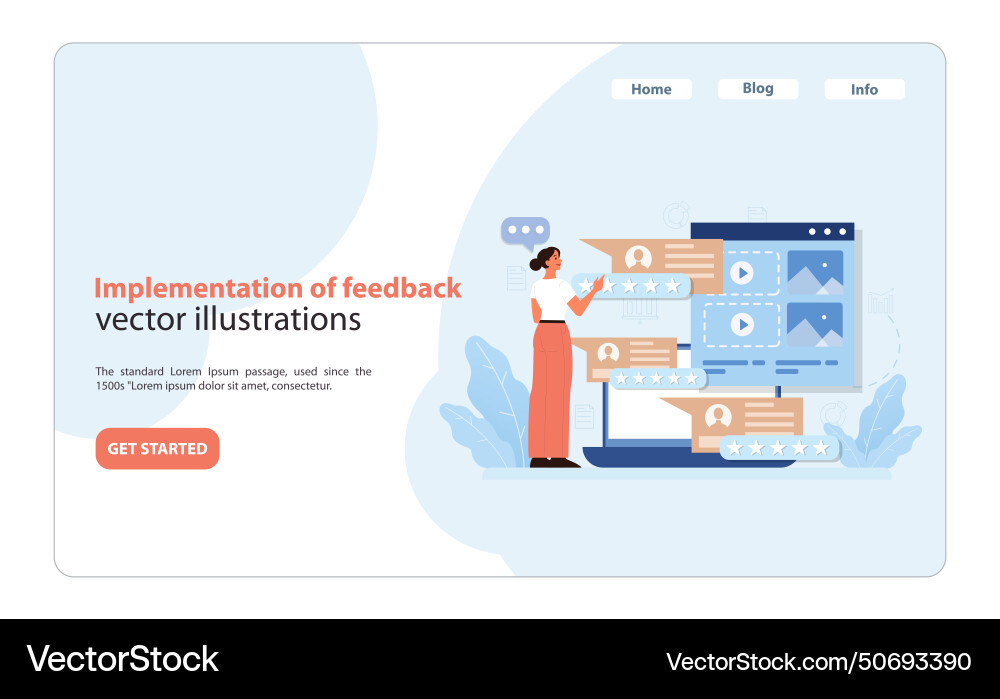 Home Blog Info

Implementation of feedback
vector illustrations

The standard Lorem Ipsum passage, used since the 1500s "Lorem ipsum dolor sit amet, consectetur.

GET STARTED

VectorStock

VectorStock.com/50693390